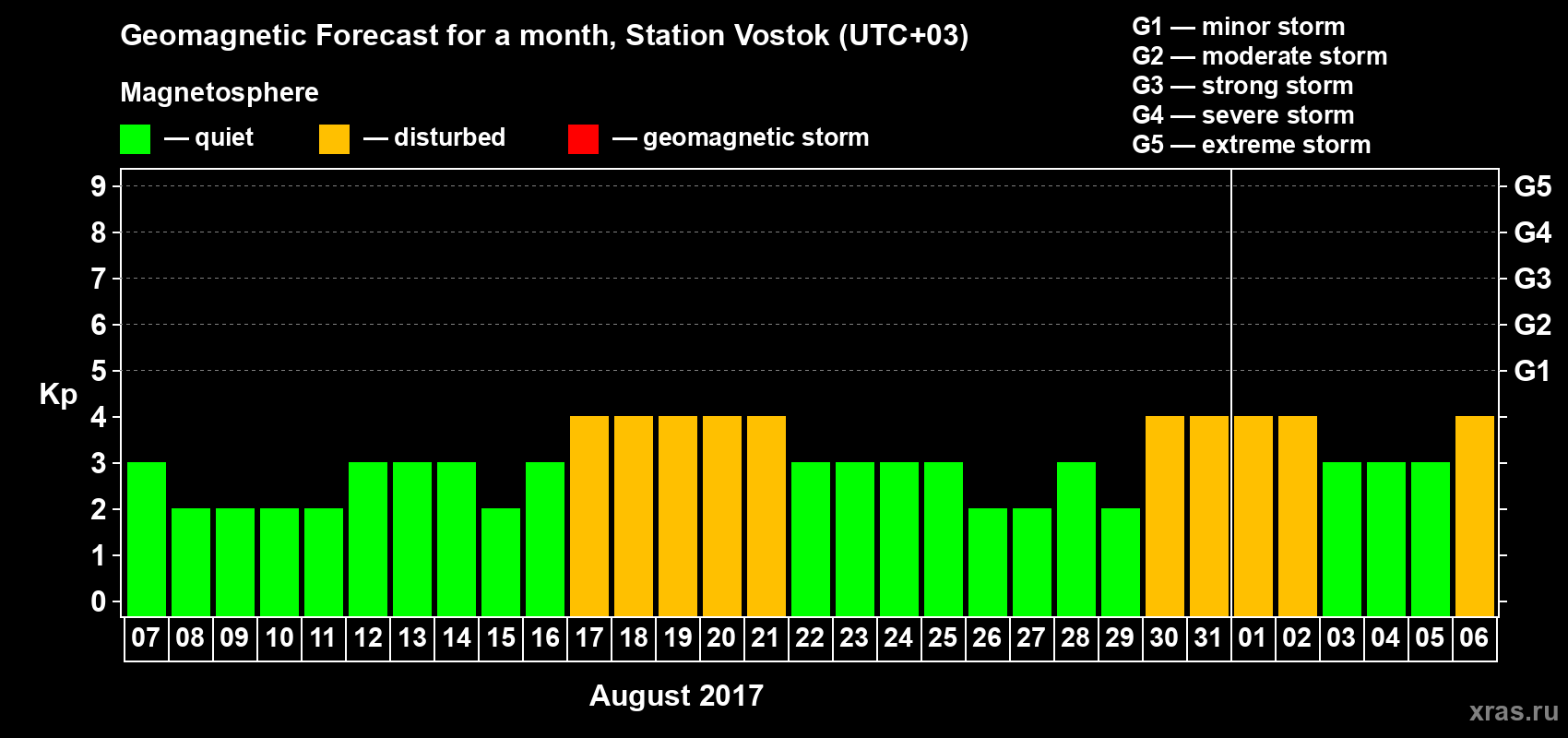 Geomagnetic Forecast for a month, Station Vostok (UTC+03)

Magnetosphere

— quiet — disturbed — geomagnetic storm

G1 — minor storm
G2 — moderate storm
G3 — strong storm
G4 — severe storm
G5 — extreme storm

Kp

9 8 7 6 5 4 3 2 1 0

G5 G4 G3 G2 G1

07 08 09 10 11 12 13 14 15 16 17 18 19 20 21 22 23 24 25 26 27 28 29 30 31 01 02 03 04 05 06

August 2017

xras.ru